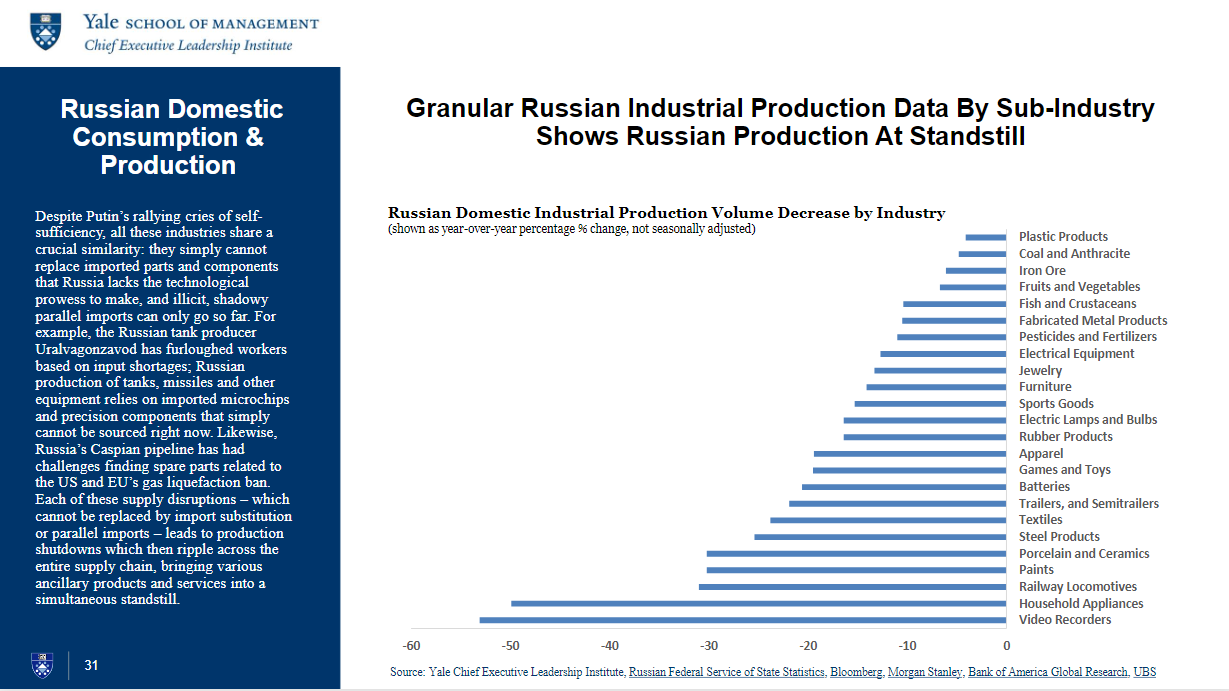 Yale SCHOOL OF MANAGEMENT
Chief Executive Leadership Institute

Russian Domestic Consumption & Production

Despite Putin's rallying cries of self-sufficiency, all these industries share a crucial similarity: they simply cannot replace imported parts and components that Russia lacks the technological prowess to make, and illicit, shadowy parallel imports can only go so far. For example, the Russian tank producer Uralvagonzavod has furloughed workers based on input shortages; Russian production of tanks, missiles and other equipment relies on imported microchips and precision components that simply cannot be sourced right now. Likewise, Russia's Caspian pipeline has had challenges finding spare parts related to the US and EU's gas liquefaction ban. Each of these supply disruptions – which cannot be replaced by import substitution or parallel imports – leads to production shutdowns which then ripple across the entire supply chain, bringing various ancillary products and services into a simultaneous standstill.

31

Granular Russian Industrial Production Data By Sub-Industry Shows Russian Production At Standstill

Russian Domestic Industrial Production Volume Decrease by Industry
(shown as year-over-year percentage % change, not seasonally adjusted)

Plastic Products
Coal and Anthracite
Iron Ore
Fruits and Vegetables
Fish and Crustaceans
Fabricated Metal Products
Pesticides and Fertilizers
Electrical Equipment
Jewelry
Furniture
Sports Goods
Electric Lamps and Bulbs
Rubber Products
Apparel
Games and Toys
Batteries
Trailers, and Semitrailers
Textiles
Steel Products
Porcelain and Ceramics
Paints
Railway Locomotives
Household Appliances
Video Recorders

-60 -50 -40 -30 -20 -10 0

Source: Yale Chief Executive Leadership Institute, Russian Federal Service of State Statistics, Bloomberg, Morgan Stanley, Bank of America Global Research, UBS